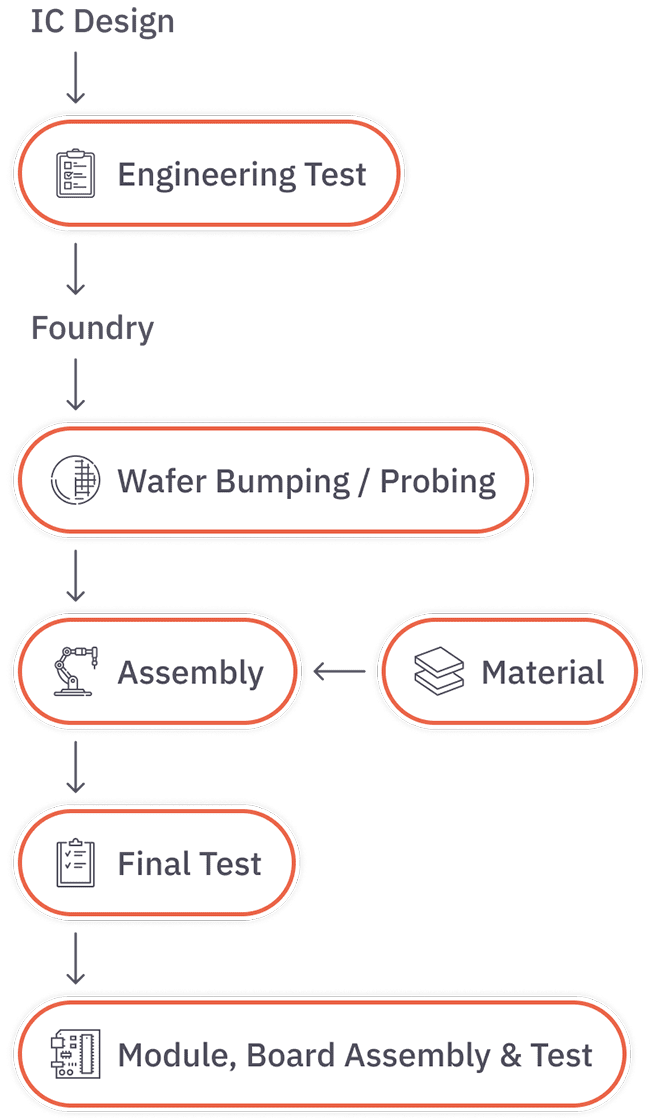 IC Design

Engineering Test

Foundry

Wafer Bumping / Probing

Assembly

Material

Final Test

Module, Board Assembly & Test